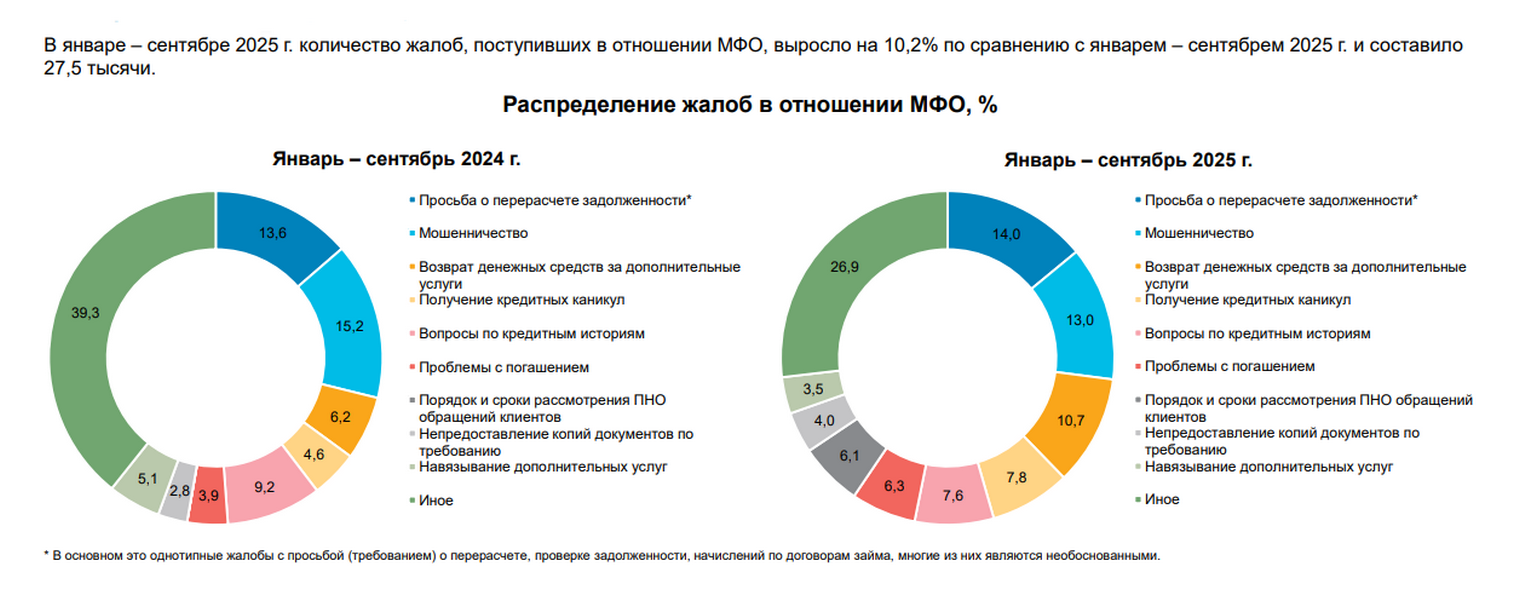 В январе – сентябре 2025 г. количество жалоб, поступивших в отношении МФО, выросло на 10,2% по сравнению с январем – сентябрем 2025 г. и составило 27,5 тысячи.

Распределение жалоб в отношении МФО, %

Январь – сентябрь 2024 г.

13,6
15,2
6,2
4,6
9,2
3,9
2,8
5,1
39,3

Просьба о перерасчете задолженности*
Мошенничество
Возврат денежных средств за дополнительные услуги
Получение кредитных каникул
Вопросы по кредитным историям
Проблемы с погашением
Порядок и сроки рассмотрения ПНО обращений клиентов
Непредоставление копий документов по требованию
Навязывание дополнительных услуг
Иное

Январь – сентябрь 2025 г.

14,0
13,0
10,7
7,8
7,6
6,3
6,1
4,0
3,5
26,9

Просьба о перерасчете задолженности*
Мошенничество
Возврат денежных средств за дополнительные услуги
Получение кредитных каникул
Вопросы по кредитным историям
Проблемы с погашением
Порядок и сроки рассмотрения ПНО обращений клиентов
Непредоставление копий документов по требованию
Навязывание дополнительных услуг
Иное

* В основном это однотипные жалобы с просьбой (требованием) о перерасчете, проверке задолженности, начислений по договорам займа, многие из них являются необоснованными.